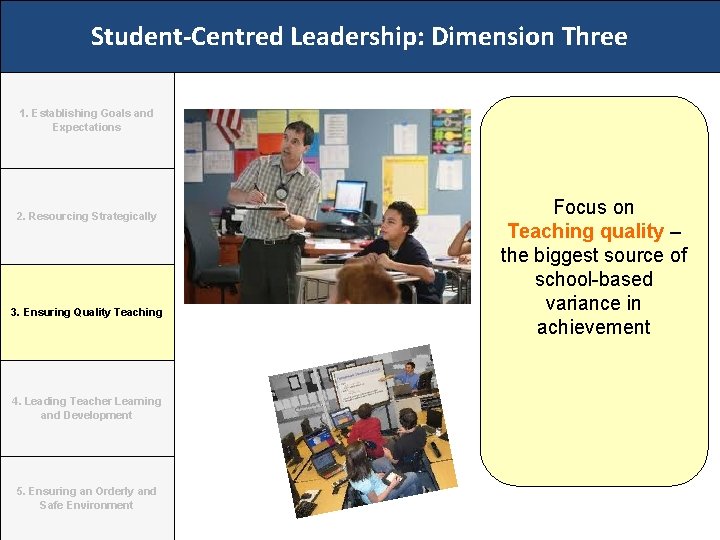 Student-Centred Leadership: Dimension Three

1. Establishing Goals and Expectations

2. Resourcing Strategically

3. Ensuring Quality Teaching

4. Leading Teacher Learning and Development

5. Ensuring an Orderly and Safe Environment

Focus on Teaching quality – the biggest source of school-based variance in achievement